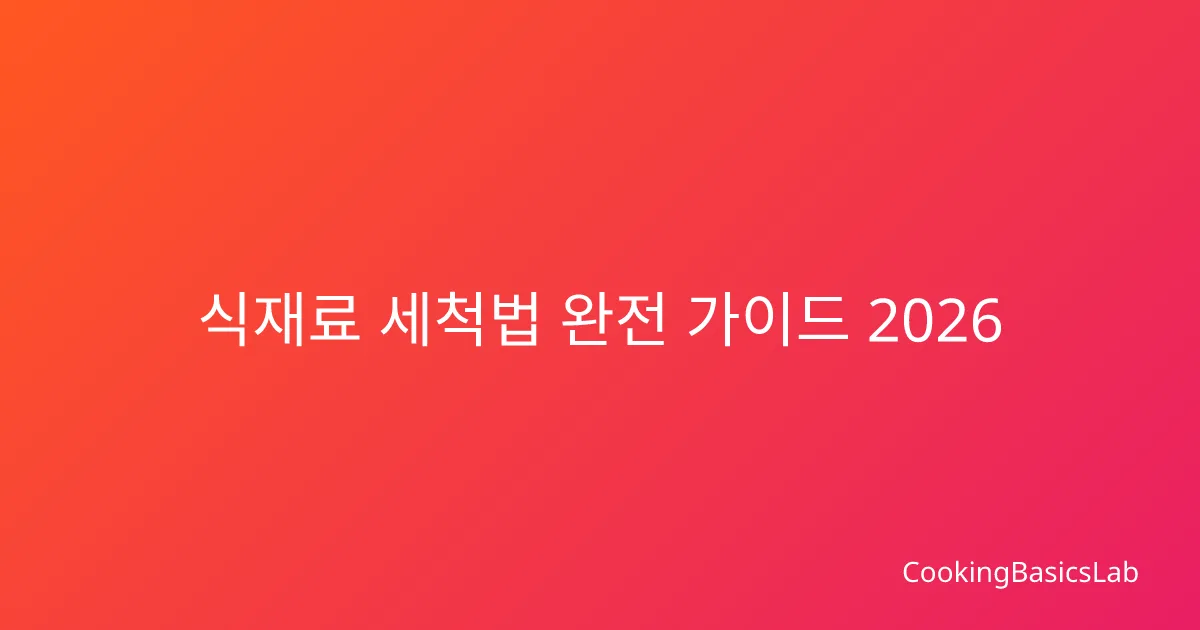 식재료 세척법 완전 가이드 2026

CookingBasicsLab